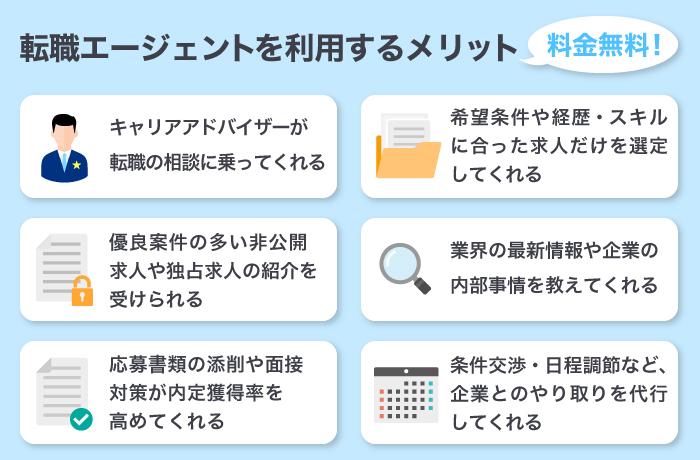 転職エージェントを利用するメリット

料金無料！

キャリアアドバイザーが転職の相談に乗ってくれる

希望条件や経歴・スキルに合った求人だけを選定してくれる

優良案件の多い非公開求人や独占求人の紹介を受けられる

業界の最新情報や企業の内部事情を教えてくれる

応募書類の添削や面接対策が内定獲得率を高めてくれる

条件交渉・日程調節など、企業とのやり取りを代行してくれる